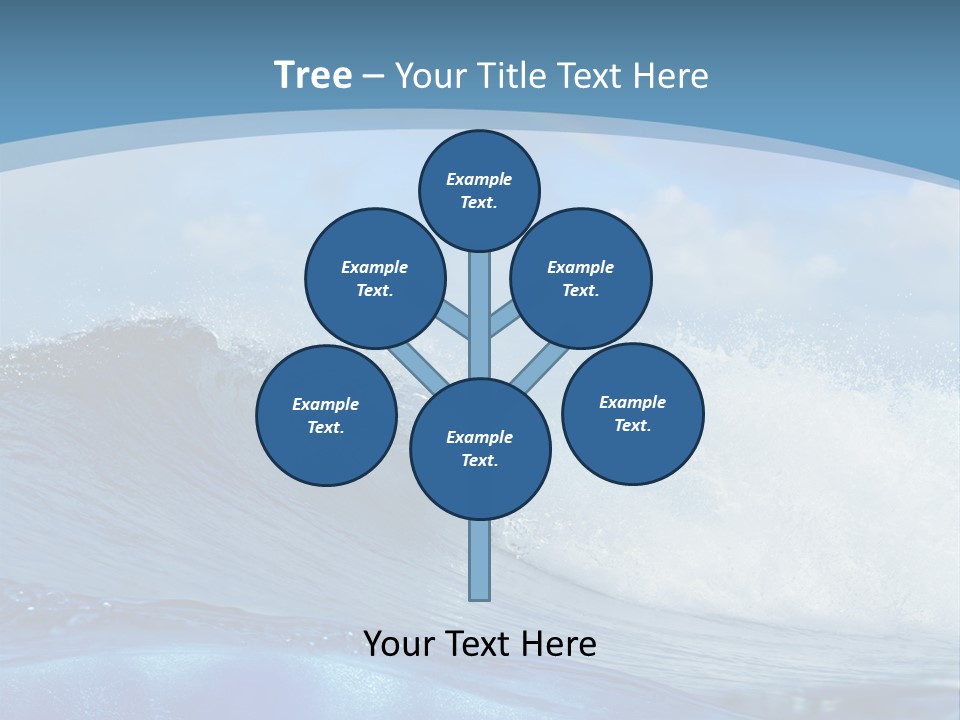 Tree – Your Title Text Here

Example Text.

Example Text.

Example Text.

Example Text.

Example Text.

Example Text.

Your Text Here